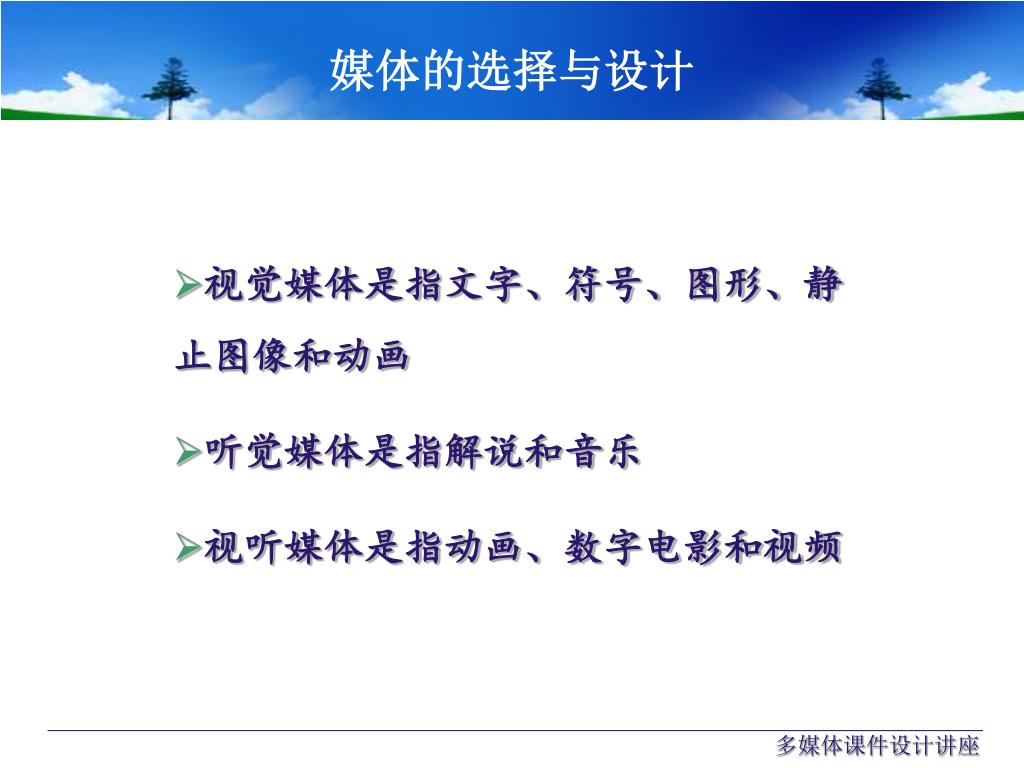 媒体的选择与设计

➢视觉媒体是指文字、符号、图形、静止图像和动画

➢听觉媒体是指解说和音乐

➢视听媒体是指动画、数字电影和视频

多媒体课件设计讲座